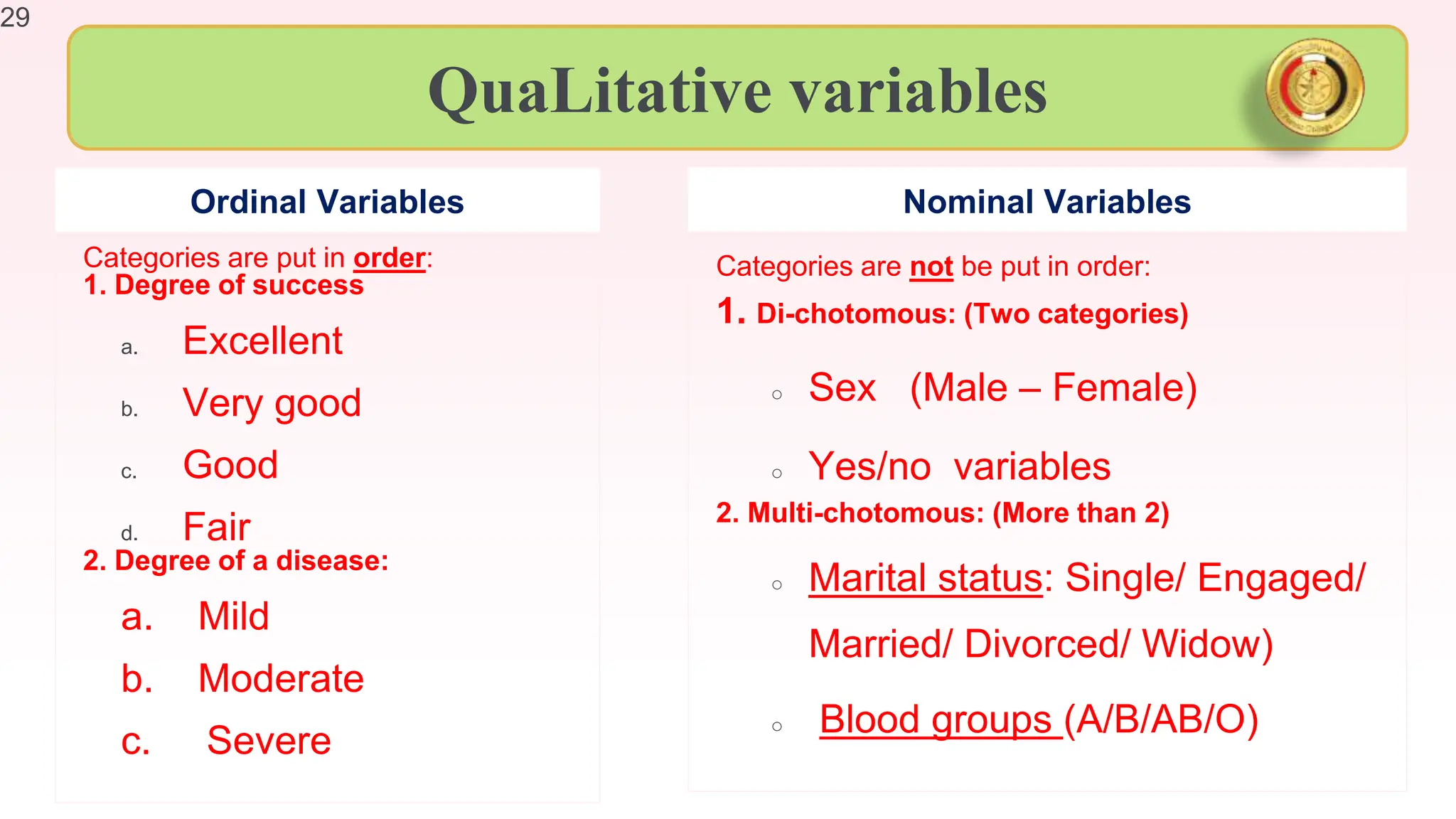 29

QuaLitative variables

Ordinal Variables

Categories are put in order:
1. Degree of success

a. Excellent
b. Very good
c. Good
d. Fair

2. Degree of a disease:

a. Mild
b. Moderate
c. Severe

Nominal Variables

Categories are not be put in order:
1. Di-chotomous: (Two categories)

○ Sex (Male – Female)
○ Yes/no variables

2. Multi-chotomous: (More than 2)

○ Marital status: Single/ Engaged/ Married/ Divorced/ Widow)
○ Blood groups (A/B/AB/O)